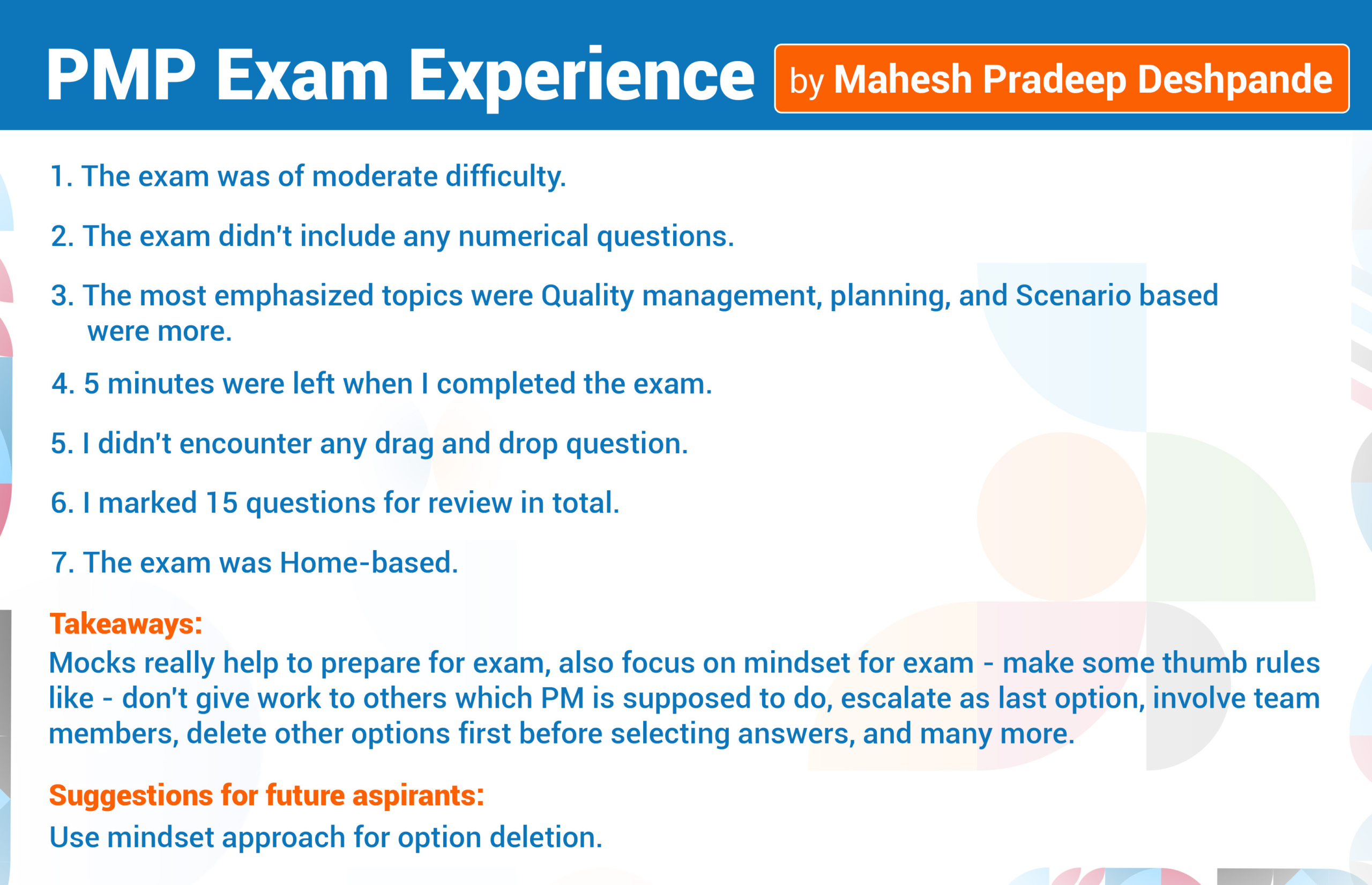 PMP Exam Experience

by Mahesh Pradeep Deshpande

1. The exam was of moderate difficulty.

2. The exam didn't include any numerical questions.

3. The most emphasized topics were Quality management, planning, and Scenario based were more.

4. 5 minutes were left when I completed the exam.

5. I didn't encounter any drag and drop question.

6. I marked 15 questions for review in total.

7. The exam was Home-based.

Takeaways:

Mocks really help to prepare for exam, also focus on mindset for exam - make some thumb rules like - don't give work to others which PM is supposed to do, escalate as last option, involve team members, delete other options first before selecting answers, and many more.

Suggestions for future aspirants:

Use mindset approach for option deletion.